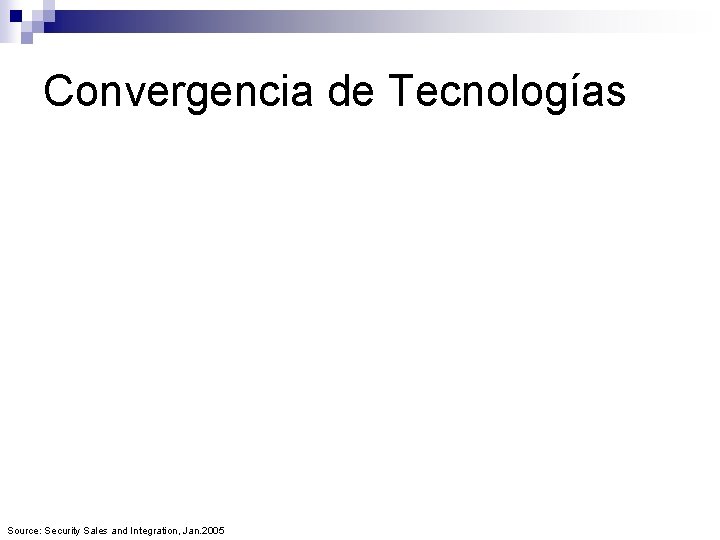 Convergencia de Tecnologías

Source: Security Sales and Integration, Jan.2005